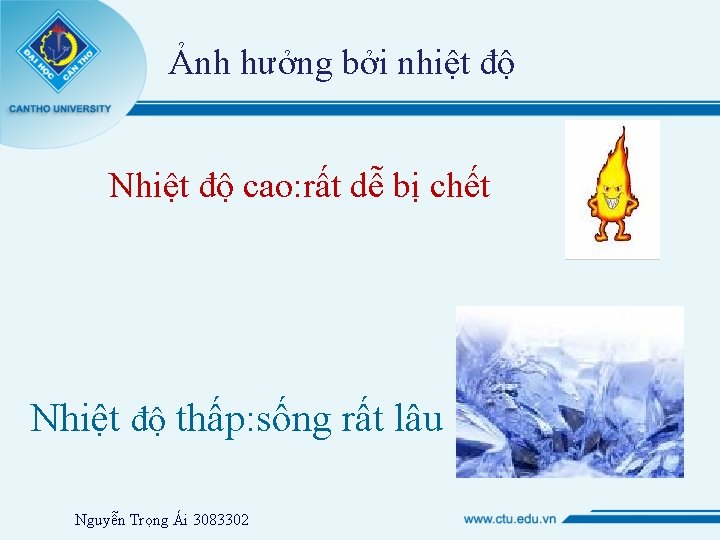 ĐẠI HỌC CẦN THƠ

CANTHO UNIVERSITY

Ảnh hưởng bởi nhiệt độ

Nhiệt độ cao:rất dễ bị chết

Nhiệt độ thấp:sống rất lâu

Nguyễn Trọng Ái 3083302

www.ctu.edu.vn